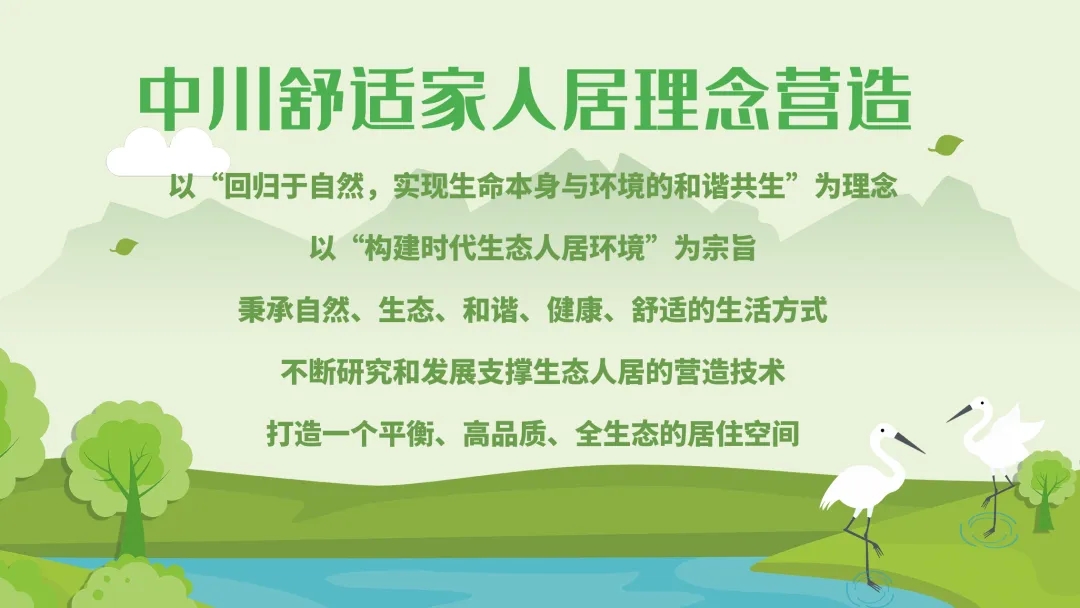 中川舒适家人居理念营造

以“回归于自然，实现生命本身与环境的和谐共生”为理念

以“构建时代生态人居环境”为宗旨

秉承自然、生态、和谐、健康、舒适的生活方式

不断研究和发展支撑生态人居的营造技术

打造一个平衡、高品质、全生态的居住空间